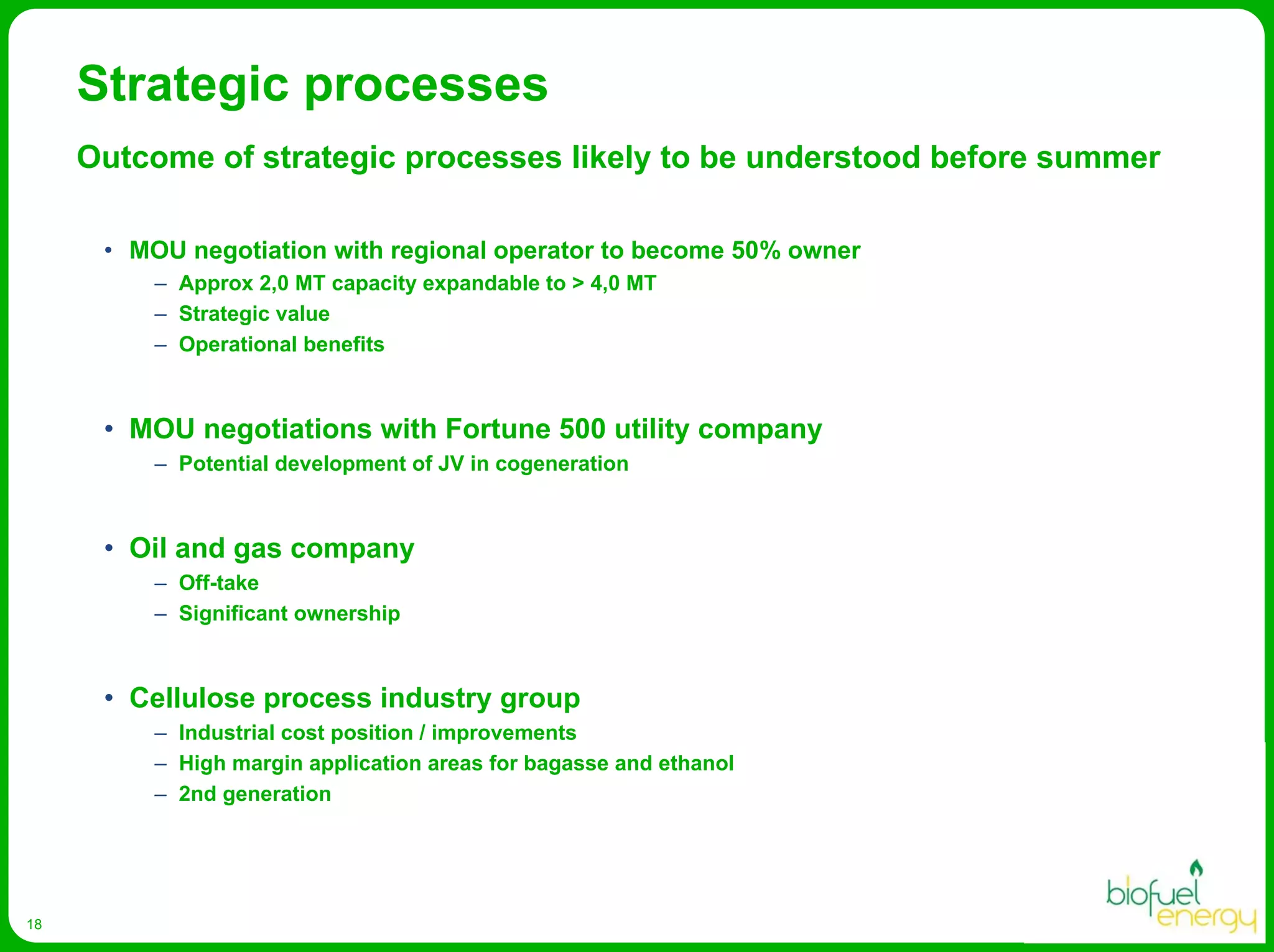 Strategic processes

Outcome of strategic processes likely to be understood before summer

• MOU negotiation with regional operator to become 50% owner
– Approx 2,0 MT capacity expandable to > 4,0 MT
– Strategic value
– Operational benefits

• MOU negotiations with Fortune 500 utility company
– Potential development of JV in cogeneration

• Oil and gas company
– Off-take
– Significant ownership

• Cellulose process industry group
– Industrial cost position / improvements
– High margin application areas for bagasse and ethanol
– 2nd generation

18

biofuel energy